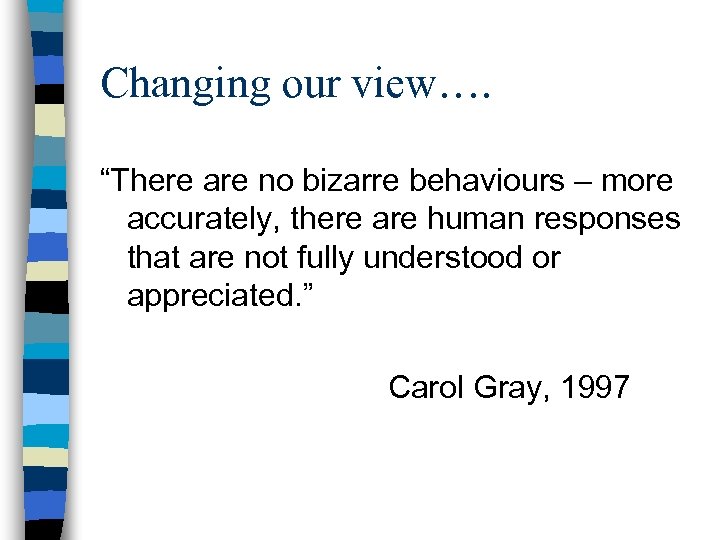 Changing our view….

“There are no bizarre behaviours – more accurately, there are human responses that are not fully understood or appreciated.”

Carol Gray, 1997